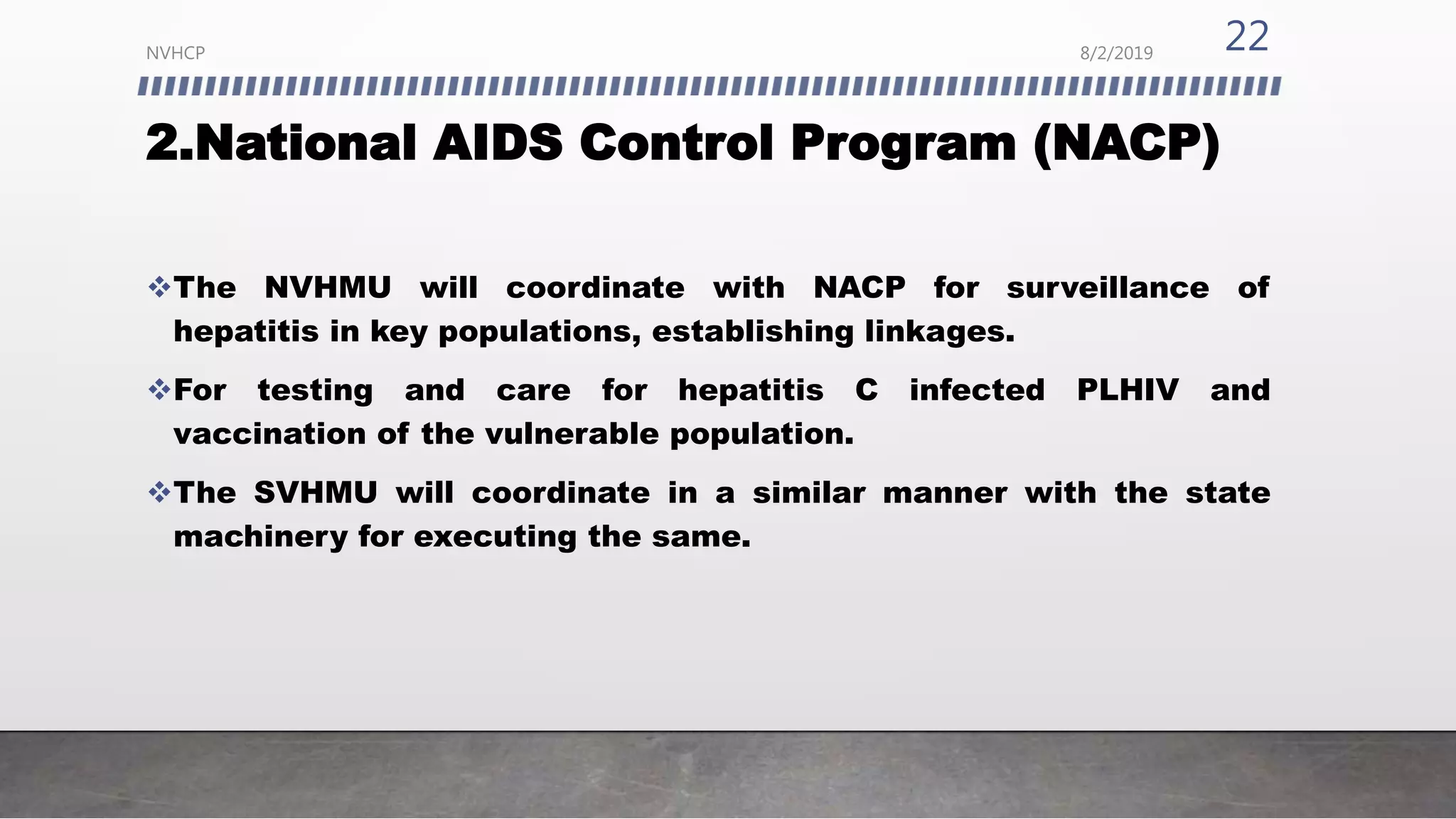 NVHCP

8/2/2019

22

2.National AIDS Control Program (NACP)

❖The NVHMU will coordinate with NACP for surveillance of hepatitis in key populations, establishing linkages.

❖For testing and care for hepatitis C infected PLHIV and vaccination of the vulnerable population.

❖The SVHMU will coordinate in a similar manner with the state machinery for executing the same.